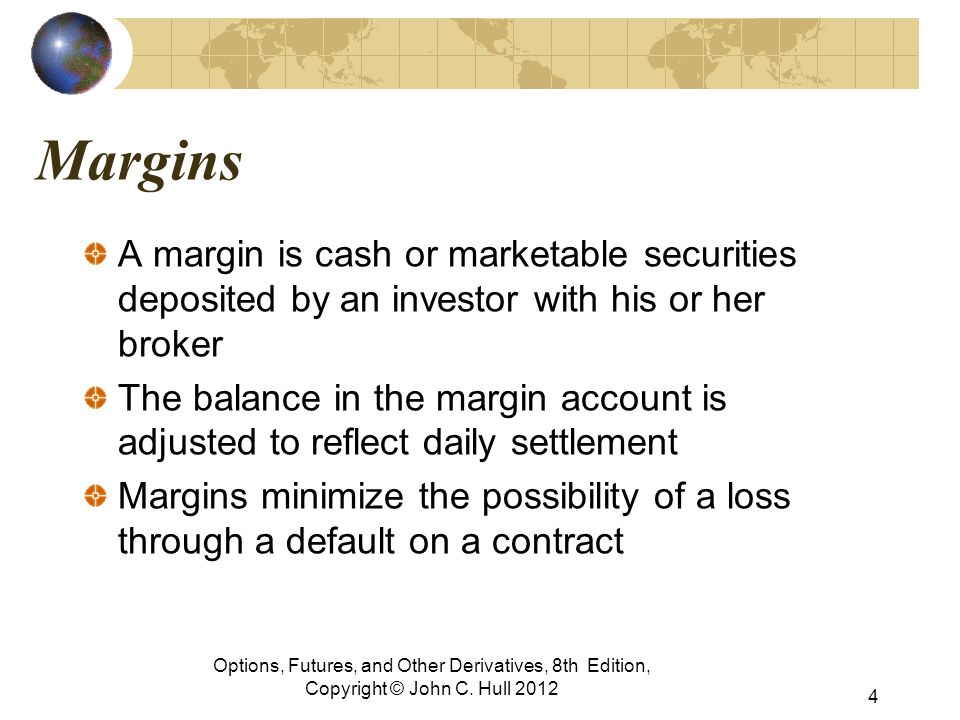 Margins

A margin is cash or marketable securities deposited by an investor with his or her broker

The balance in the margin account is adjusted to reflect daily settlement

Margins minimize the possibility of a loss through a default on a contract

Options, Futures, and Other Derivatives, 8th Edition, Copyright © John C. Hull 2012

4